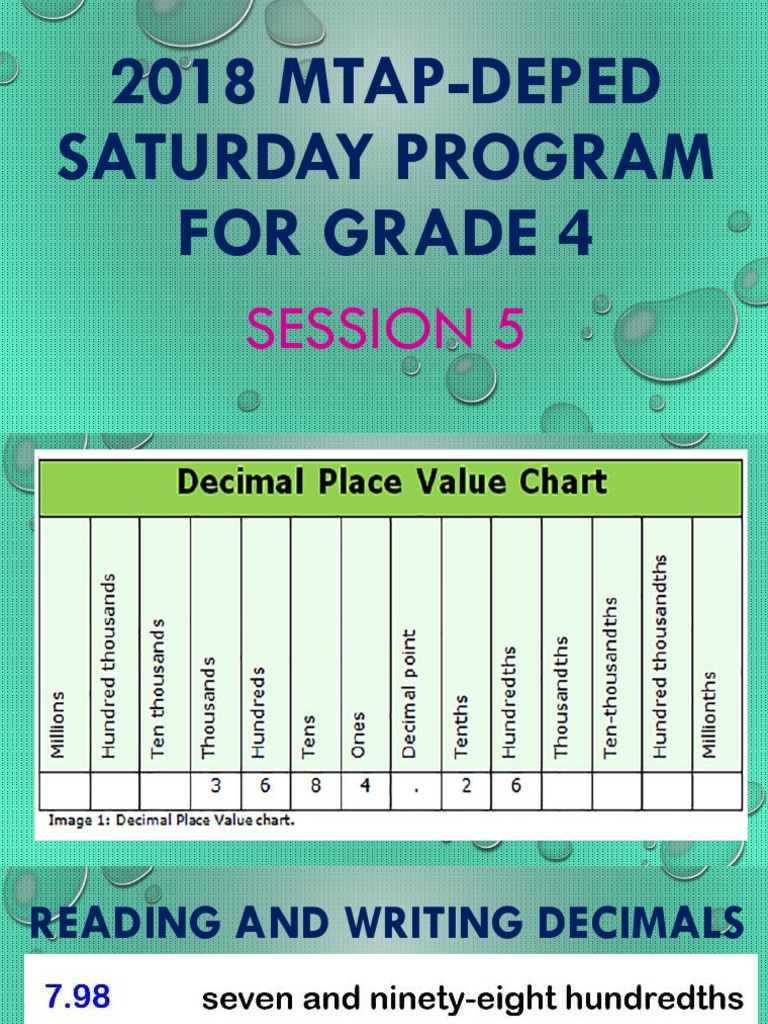 2018 MTAP-DEPED SATURDAY PROGRAM FOR GRADE 4

SESSION 5

Decimal Place Value Chart

| Millions | Hundred thousands | Ten thousands | Thousands | Hundreds | Tens | Ones | Decimal point | Tenths | Hundredths | Thousandths | Ten-thousandths | Hundred thousandths | Millionths |
|---|---|---|---|---|---|---|---|---|---|---|---|---|---|
| | | | 3 | 6 | 8 | 4 | . | 2 | 6 | | | | |

Image 1: Decimal Place Value chart.

READING AND WRITING DECIMALS

7.98 seven and ninety-eight hundredths